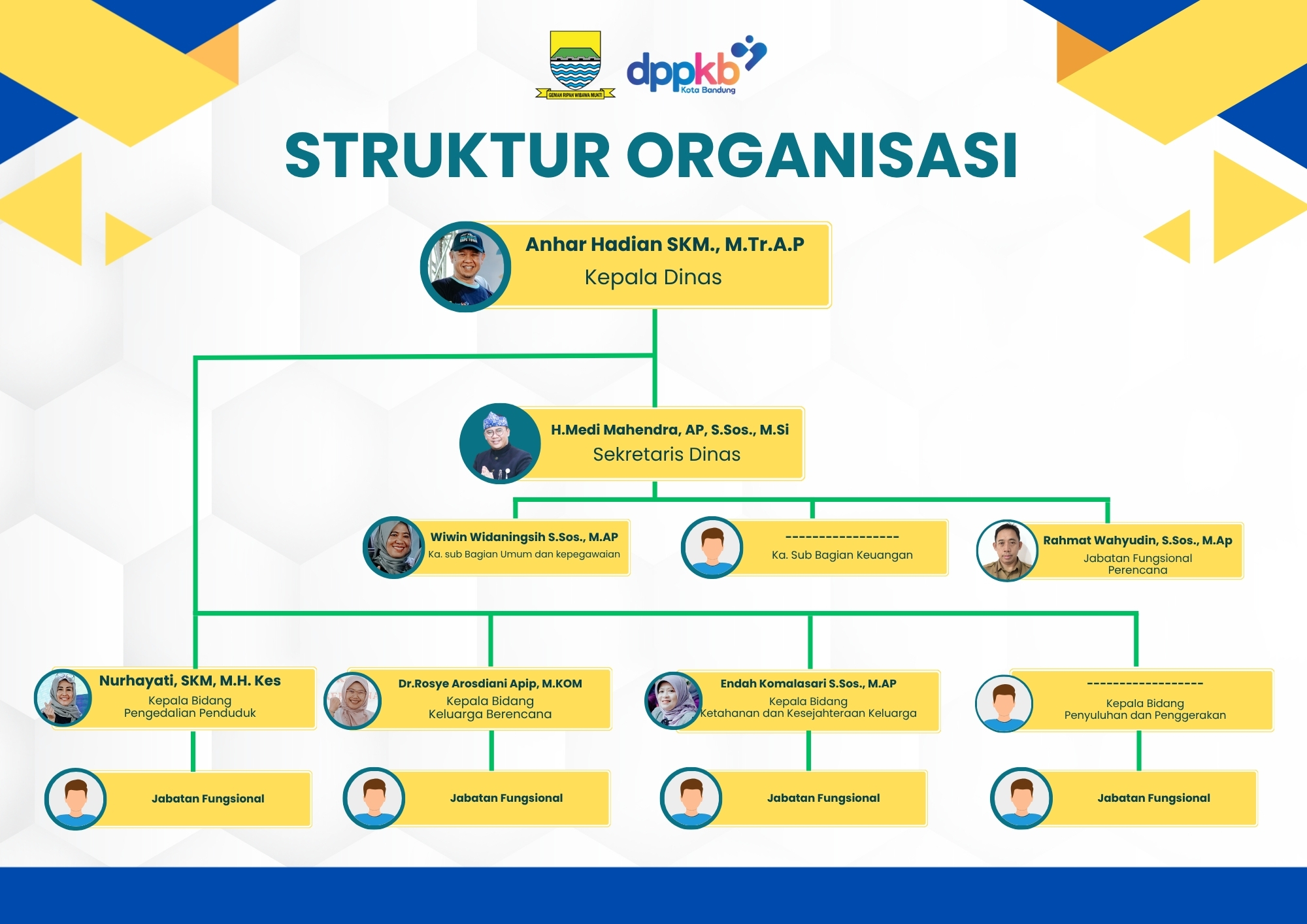 GEMAH RIPAH WIBAWA MUKTI

dppkb Kota Bandung

STRUKTUR ORGANISASI

Anhar Hadian SKM., M.Tr.A.P
Kepala Dinas

H.Medi Mahendra, AP, S.Sos., M.Si
Sekretaris Dinas

Wiwin Widaningsih S.Sos., M.AP
Ka. sub Bagian Umum dan kepegawaian

-----------------
Ka. Sub Bagian Keuangan

Rahmat Wahyudin, S.Sos., M.Ap
Jabatan Fungsional Perencana

Nurhayati, SKM, M.H. Kes
Kepala Bidang Pengedalian Penduduk

Dr.Rosye Arosdiani Apip, M.KOM
Kepala Bidang Keluarga Berencana

Endah Komalasari S.Sos., M.AP
Kepala Bidang Ketahanan dan Kesejahteraan Keluarga

-----------------
Kepala Bidang Penyuluhan dan Penggerakan

Jabatan Fungsional

Jabatan Fungsional

Jabatan Fungsional

Jabatan Fungsional